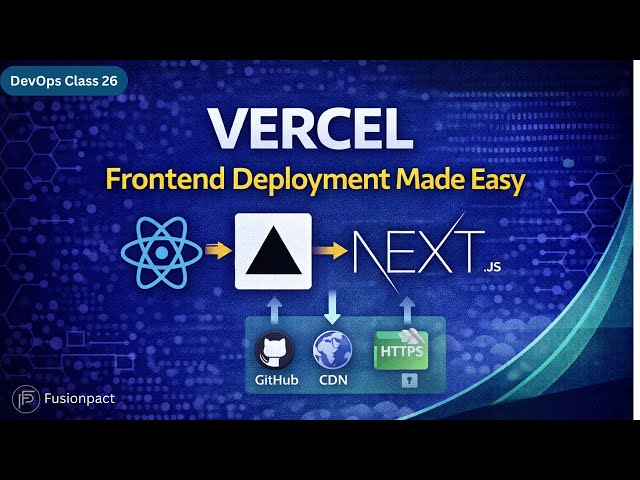 DevOps Class 26

VERCEL

Frontend Deployment Made Easy

NEXT.JS

GitHub CDN HTTPS

Fusionpact